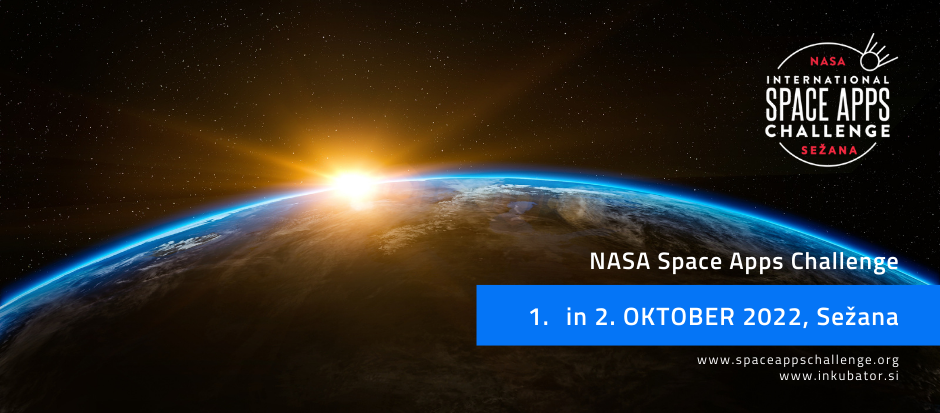 NASA
INTERNATIONAL
SPACE APPS
CHALLENGE
SEŽANA

NASA Space Apps Challenge

1. in 2. OKTOBER 2022, Sežana

www.spaceappschallenge.org
www.inkubator.si